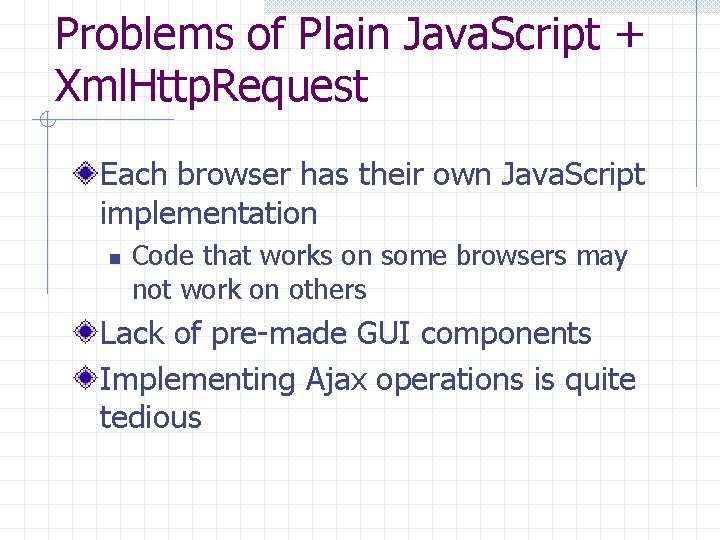 Problems of Plain JavaScript + XmlHttpRequest

Each browser has their own JavaScript implementation

Code that works on some browsers may not work on others

Lack of pre-made GUI components

Implementing Ajax operations is quite tedious